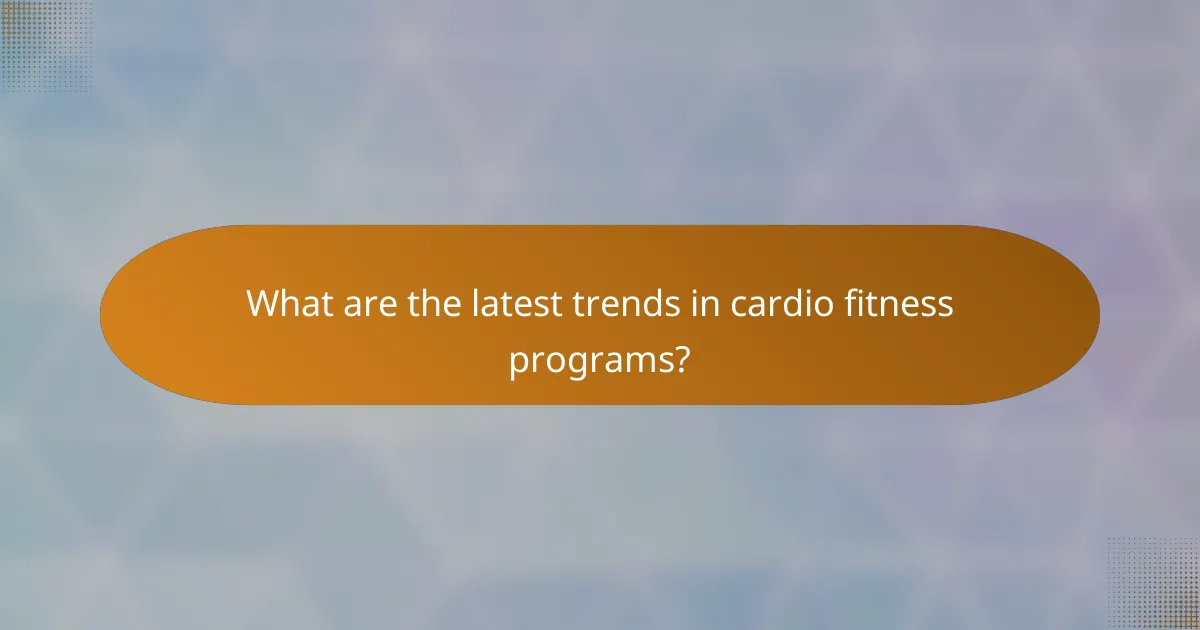 What are the latest trends in cardio fitness programs?